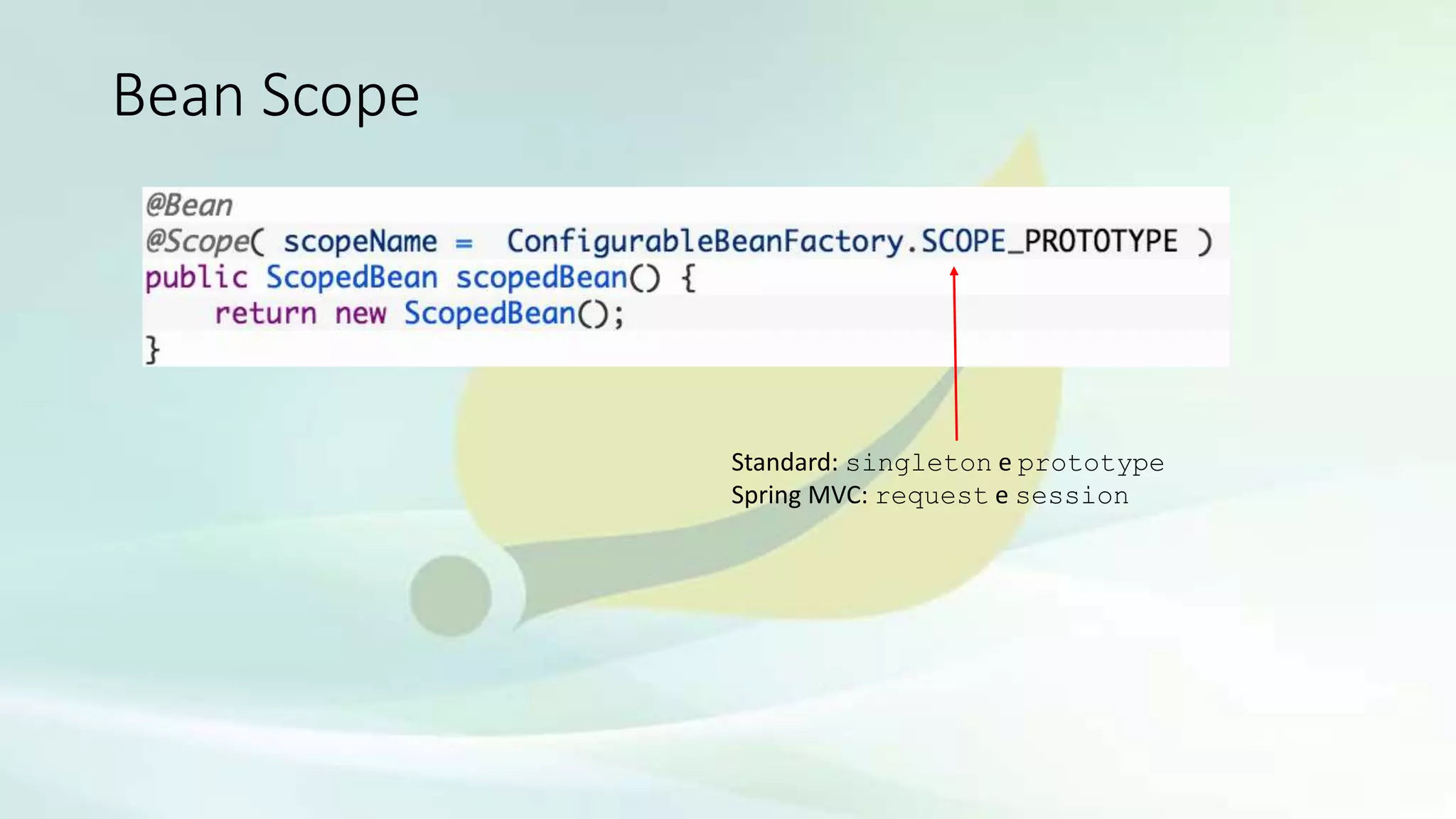 Bean Scope

@Bean
@Scope( scopeName = ConfigurableBeanFactory.SCOPE_PROTOTYPE )
public ScopedBean scopedBean() {
    return new ScopedBean();
}

Standard: singleton e prototype
Spring MVC: request e session